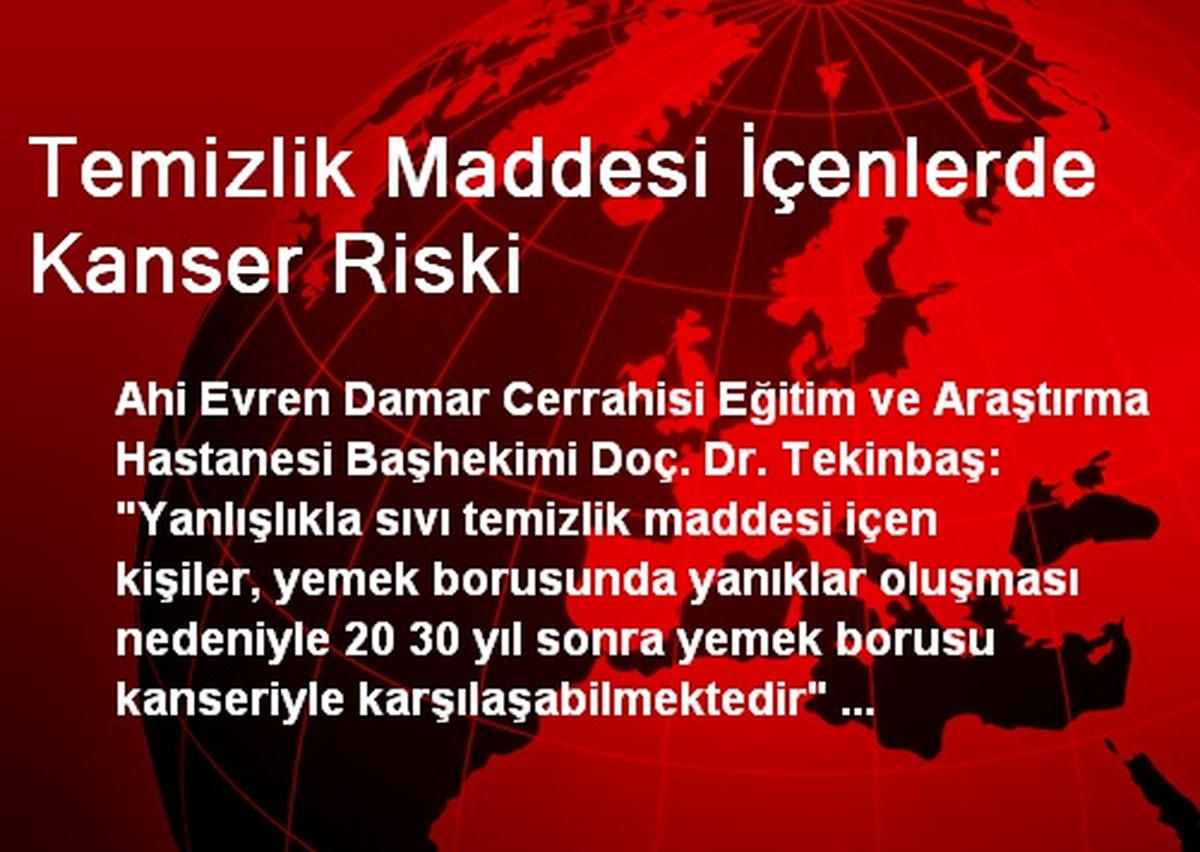 Temizlik Maddesi İçenlerde Kanser Riski

Ahi Evren Damar Cerrahisi Eğitim ve Araştırma Hastanesi Başhekimi Doç. Dr. Tekinbaş: "Yanlışlıkla sıvı temizlik maddesi içen kişiler, yemek borusunda yanıklar oluşması nedeniyle 20 30 yıl sonra yemek borusu kanseriyle karşılaşabilmektedir" ...